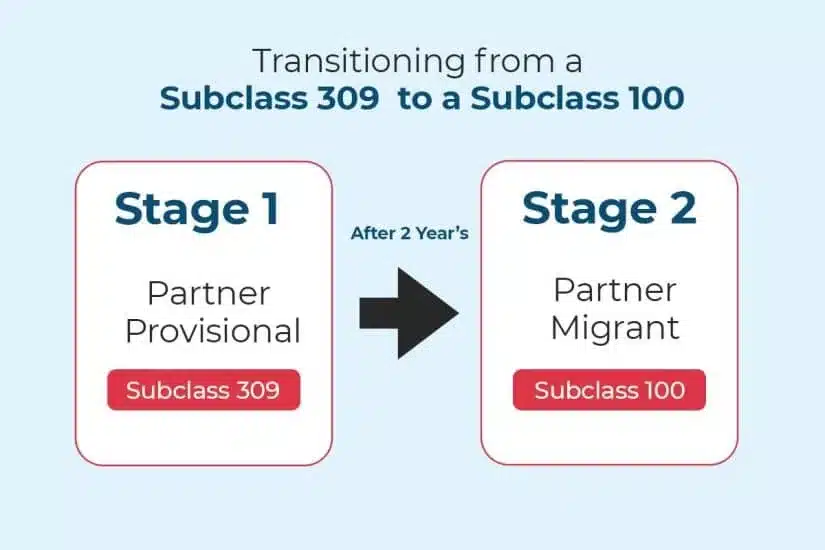 Transitioning from a
Subclass 309 to a Subclass 100

Stage 1

Partner Provisional

Subclass 309

After 2 Year's

Stage 2

Partner Migrant

Subclass 100